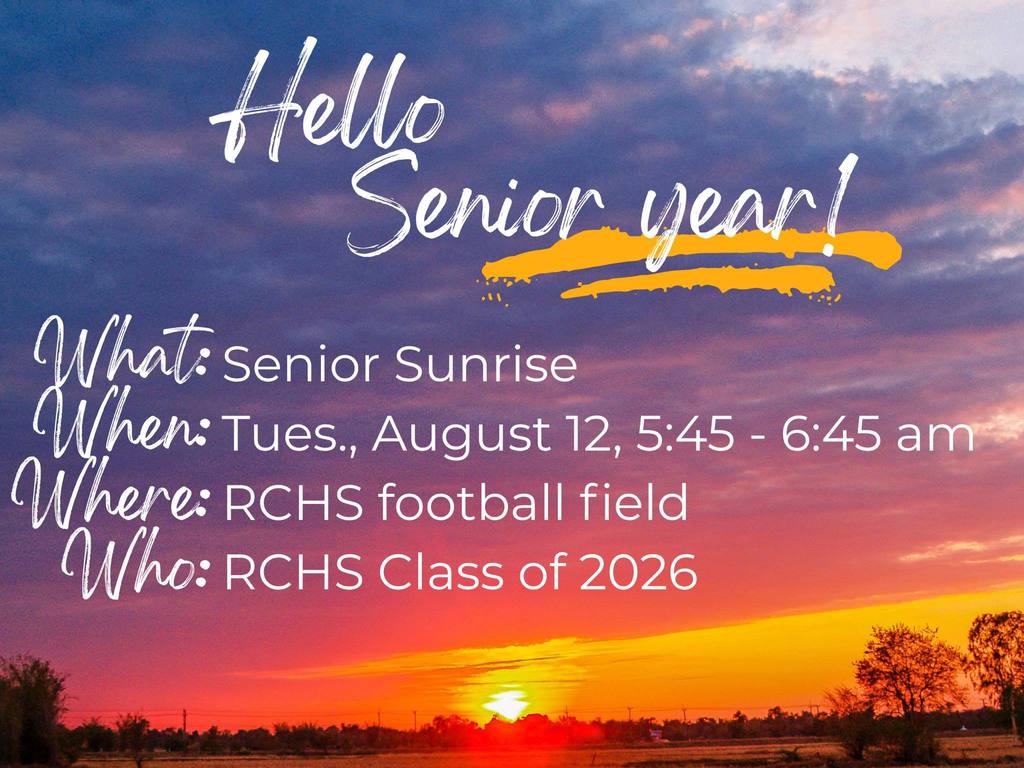 Hello
Senior year!

What: Senior Sunrise
When: Tues., August 12, 5:45 - 6:45 am
Where: RCHS football field
Who: RCHS Class of 2026